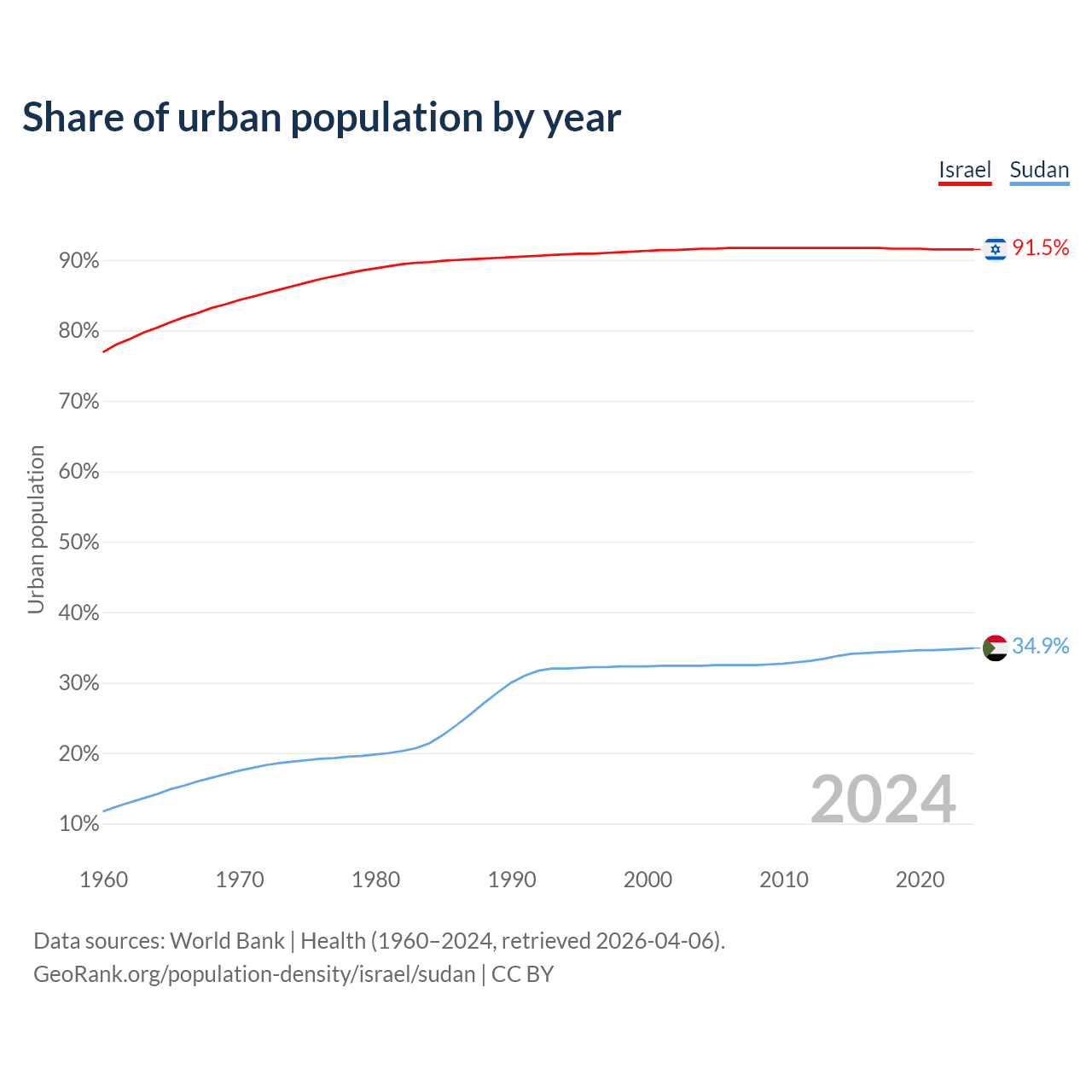 Share of urban population by year

Israel Sudan

Urban population

90%
80%
70%
60%
50%
40%
30%
20%
10%

91.5%
34.9%

2024

1960 1970 1980 1990 2000 2010 2020

Data sources: World Bank | Health (1960–2024, retrieved 2026-04-06).
GeoRank.org/population-density/israel/sudan | CC BY